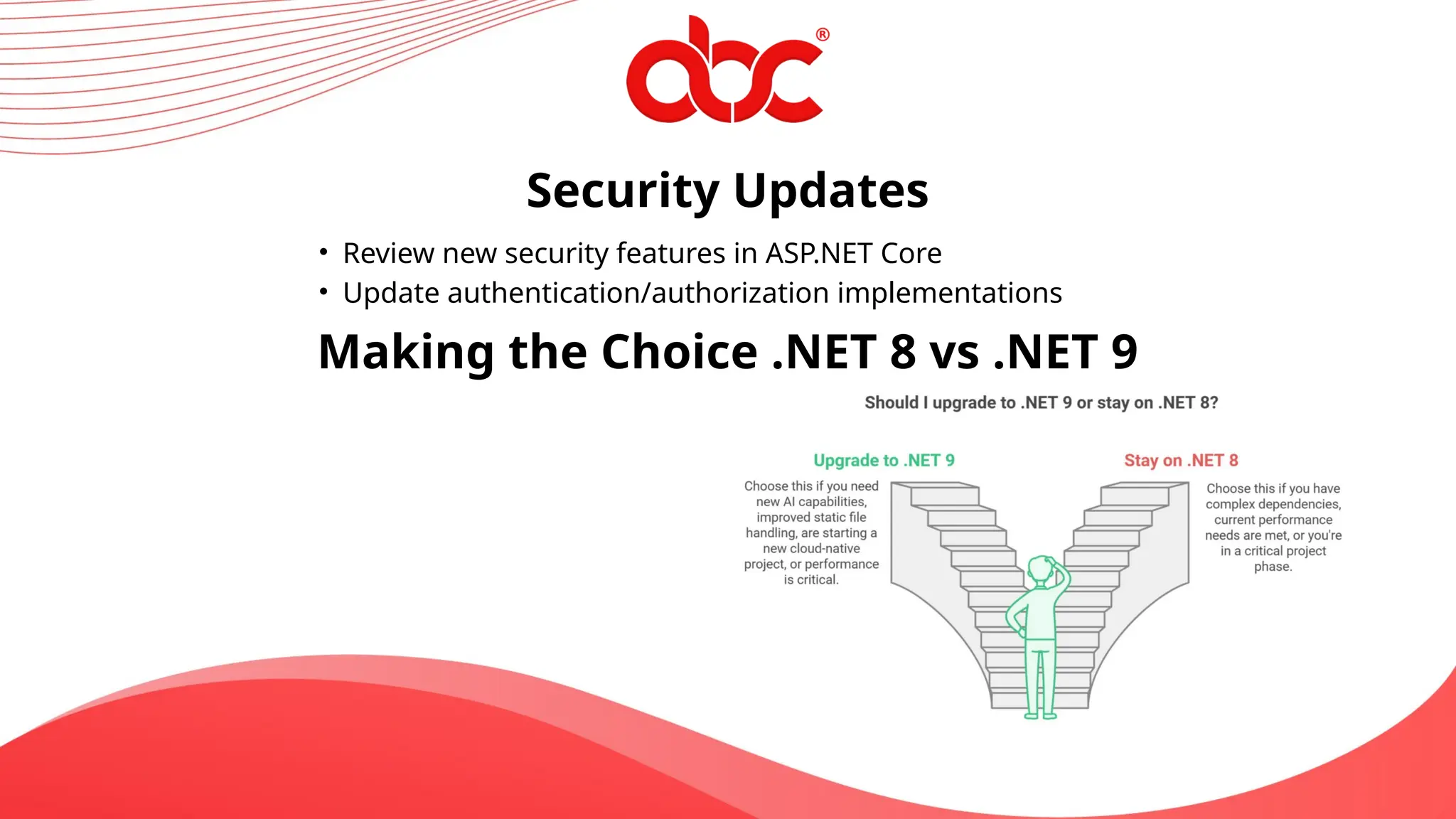 abc®

Security Updates

• Review new security features in ASP.NET Core
• Update authentication/authorization implementations

Making the Choice .NET 8 vs .NET 9

Should I upgrade to .NET 9 or stay on .NET 8?

Upgrade to .NET 9

Choose this if you need new AI capabilities, improved static file handling, are starting a new cloud-native project, or performance is critical.

Stay on .NET 8

Choose this if you have complex dependencies, current performance needs are met, or you're in a critical project phase.